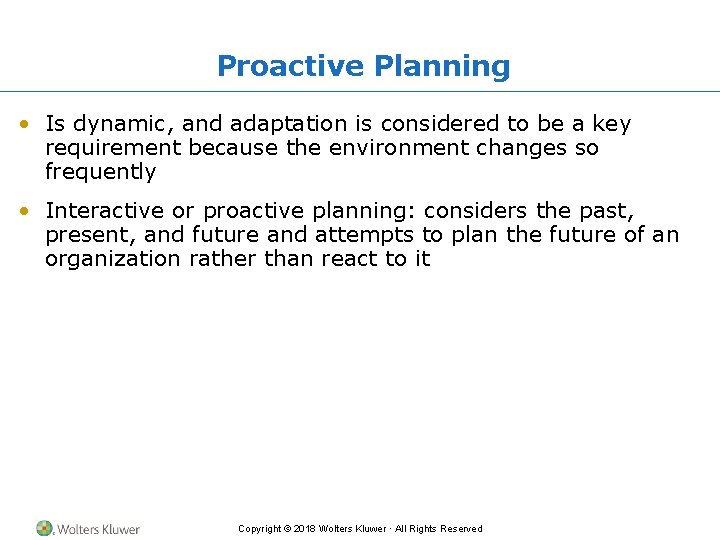 Proactive Planning

• Is dynamic, and adaptation is considered to be a key requirement because the environment changes so frequently

• Interactive or proactive planning: considers the past, present, and future and attempts to plan the future of an organization rather than react to it

Wolters Kluwer

Copyright © 2018 Wolters Kluwer · All Rights Reserved